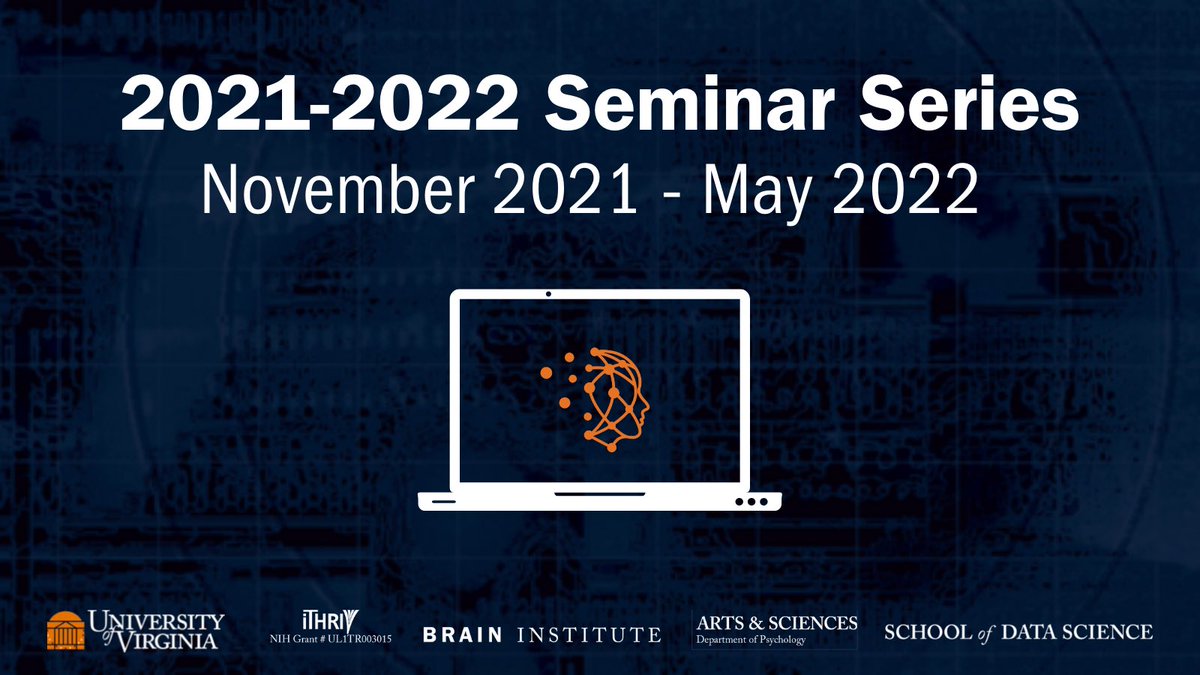 2021-2022 Seminar Series
November 2021 - May 2022

UNIVERSITY of VIRGINIA

iTHRIV
NIH Grant # UL1TR003015

BRAIN INSTITUTE

ARTS & SCIENCES
Department of Psychology

SCHOOL of DATA SCIENCE